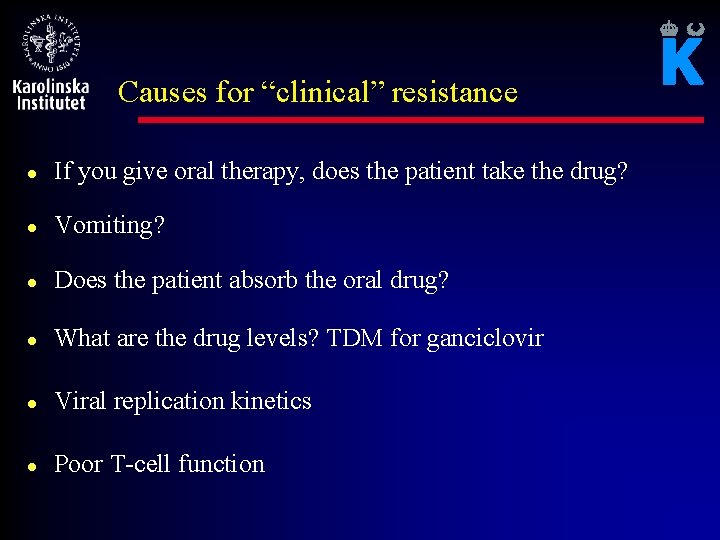 KAROLINSKA INSTITUTET ANNO 1810

Karolinska Institutet

K

Causes for “clinical” resistance

- If you give oral therapy, does the patient take the drug?
- Vomiting?
- Does the patient absorb the oral drug?
- What are the drug levels? TDM for ganciclovir
- Viral replication kinetics
- Poor T-cell function